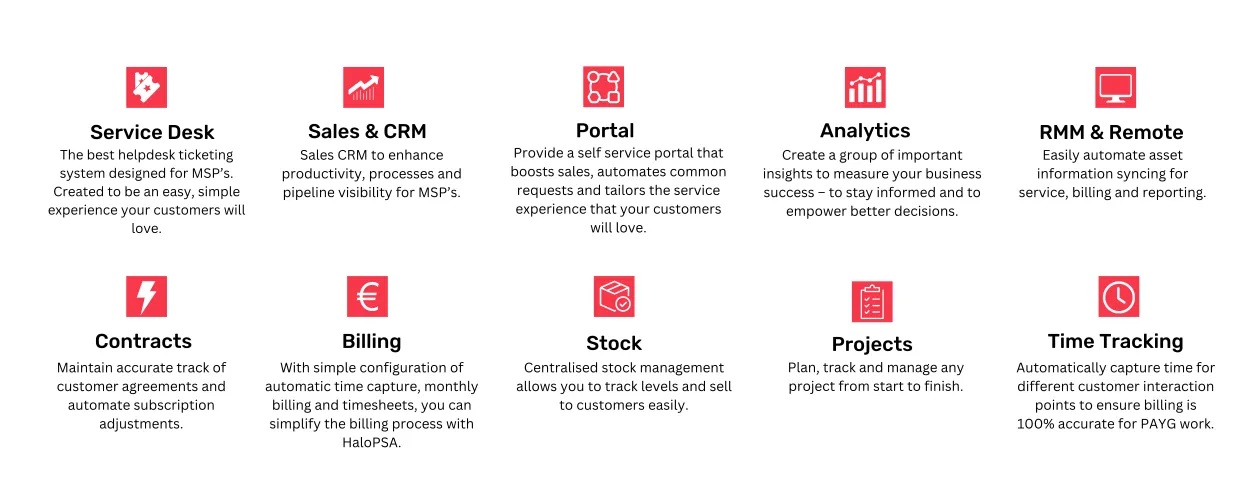 Service Desk
The best helpdesk ticketing system designed for MSP's. Created to be an easy, simple experience your customers will love.

Sales & CRM
Sales CRM to enhance productivity, processes and pipeline visibility for MSP's.

Portal
Provide a self service portal that boosts sales, automates common requests and tailors the service experience that your customers will love.

Analytics
Create a group of important insights to measure your business success – to stay informed and to empower better decisions.

RMM & Remote
Easily automate asset information syncing for service, billing and reporting.

Contracts
Maintain accurate track of customer agreements and automate subscription adjustments.

Billing
With simple configuration of automatic time capture, monthly billing and timesheets, you can simplify the billing process with HaloPSA.

Stock
Centralised stock management allows you to track levels and sell to customers easily.

Projects
Plan, track and manage any project from start to finish.

Time Tracking
Automatically capture time for different customer interaction points to ensure billing is 100% accurate for PAYG work.